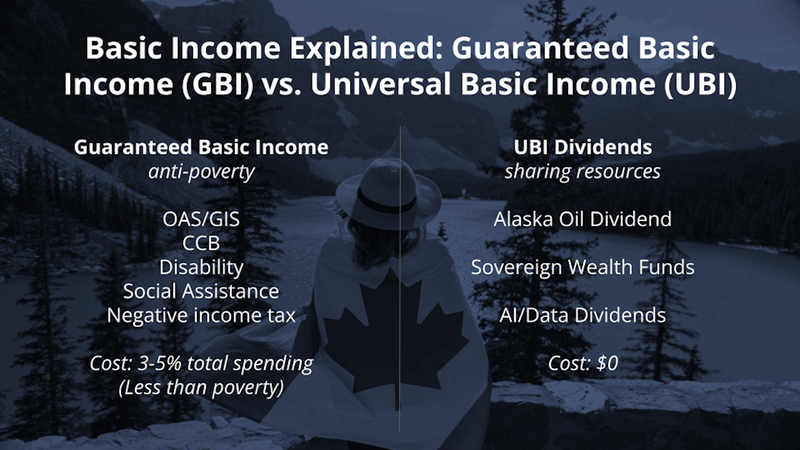 Basic Income Explained: Guaranteed Basic Income (GBI) vs. Universal Basic Income (UBI)

Guaranteed Basic Income
anti-poverty

OAS/GIS
CCB
Disability
Social Assistance
Negative income tax

Cost: 3-5% total spending
(Less than poverty)

UBI Dividends
sharing resources

Alaska Oil Dividend

Sovereign Wealth Funds

AI/Data Dividends

Cost: $0